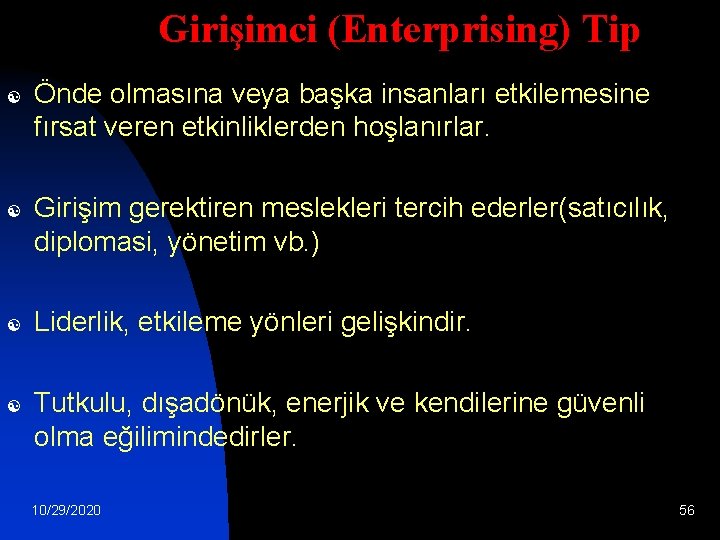 Girişimci (Enterprising) Tip

Önde olmasına veya başka insanları etkilemesine fırsat veren etkinliklerden hoşlanırlar.

Girişim gerektiren meslekleri tercih ederler(satıcılık, diplomasi, yönetim vb.)

Liderlik, etkileme yönleri gelişkindir.

Tutkulu, dışadönük, enerjik ve kendilerine güvenli olma eğilimindedirler.

10/29/2020

56